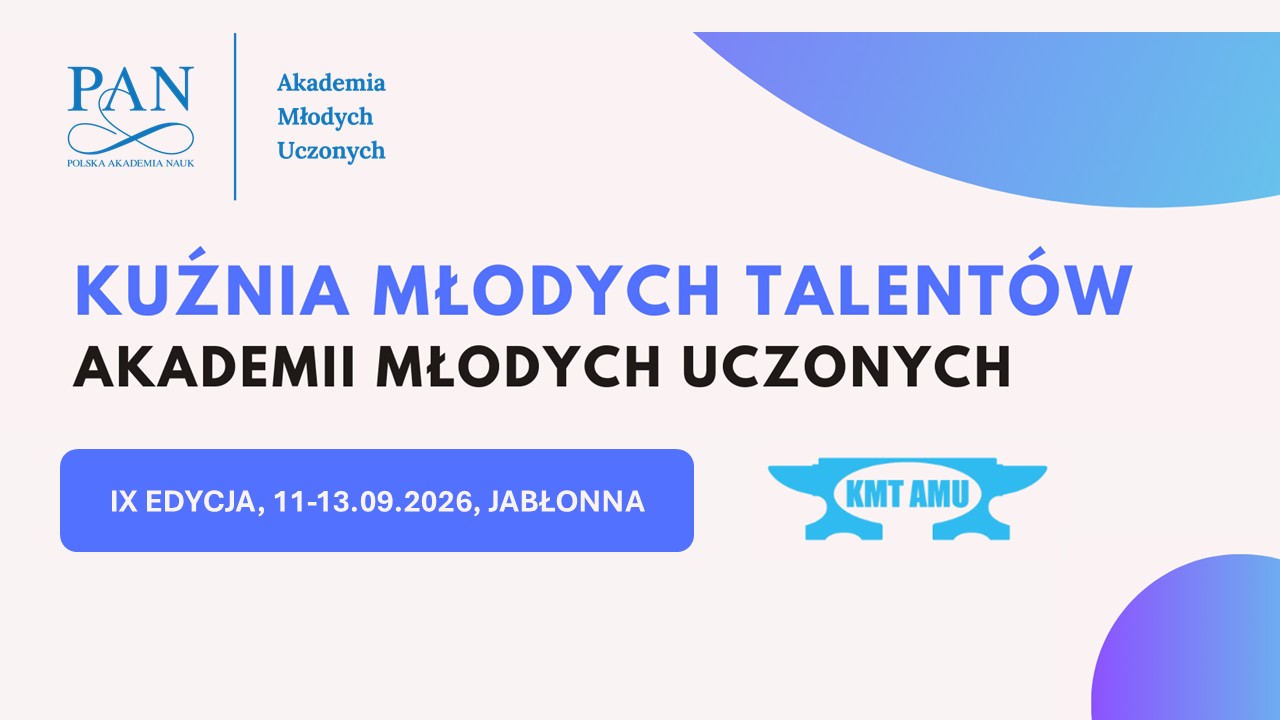 PAN
POLSKA AKADEMIA NAUK

Akademia
Młodych
Uczonych

KUŹNIA MŁODYCH TALENTÓW
AKADEMII MŁODYCH UCZONYCH

IX EDYCJA, 11-13.09.2026, JABŁONNA

KMT AMU